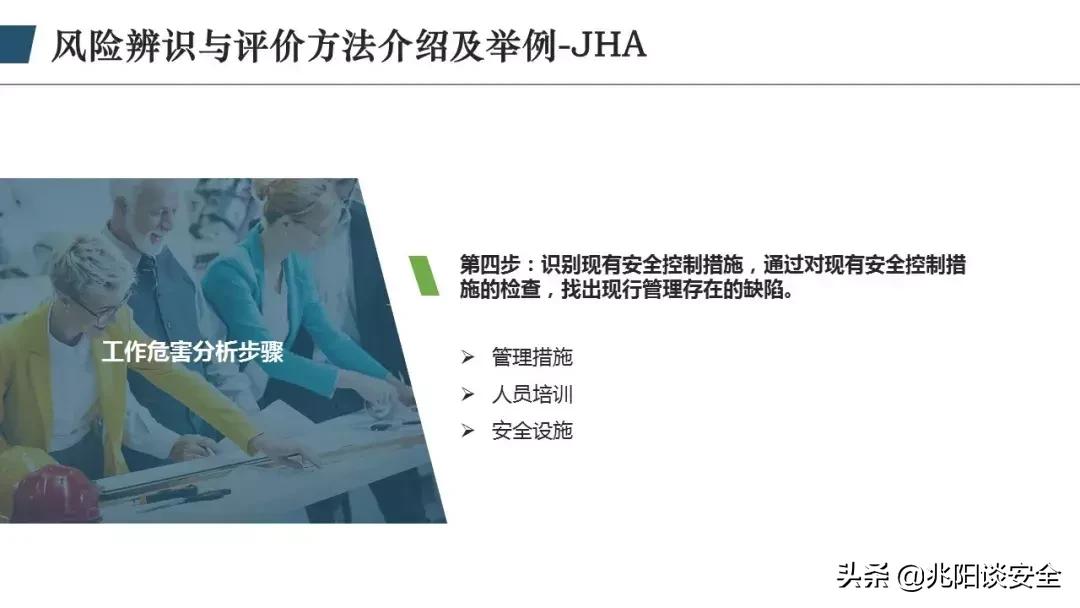 风险辨识与评价方法介绍及举例-JHA

工作危害分析步骤

第四步：识别现有安全控制措施，通过对现有安全控制措施的检查，找出现行管理存在的缺陷。

➢ 管理措施
➢ 人员培训
➢ 安全设施

头条 @兆阳谈安全